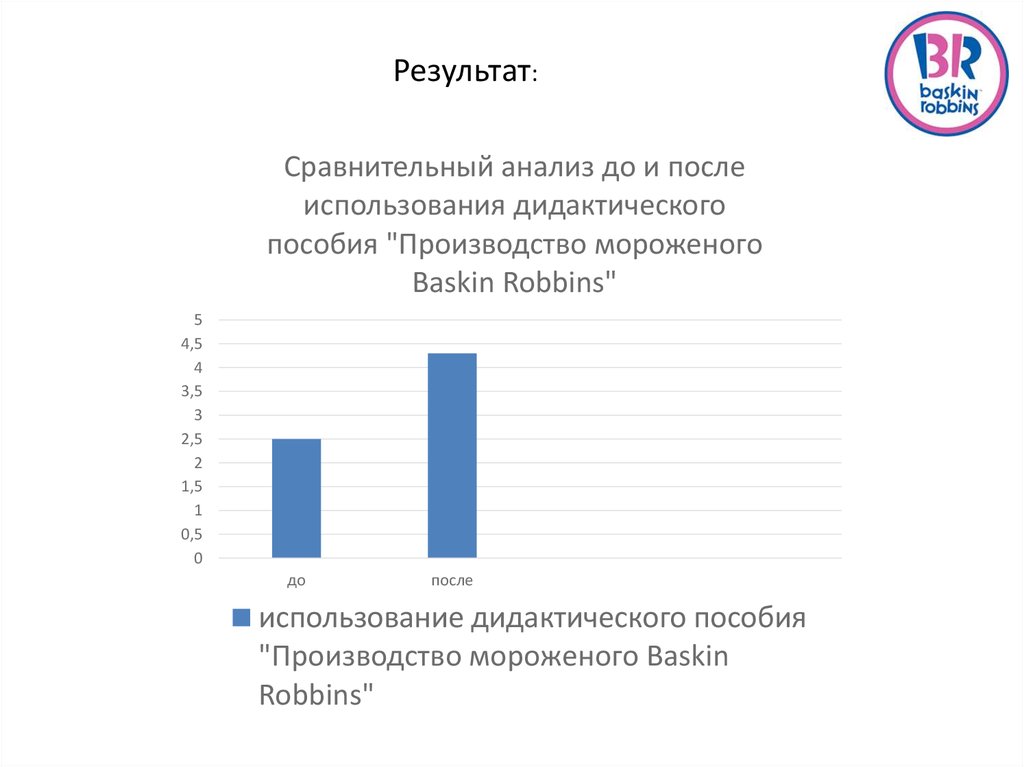 Результат:

BR baskin robbins

Сравнительный анализ до и после использования дидактического пособия "Производство мороженого Baskin Robbins"

5
4,5
4
3,5
3
2,5
2
1,5
1
0,5
0

до
после

использование дидактического пособия "Производство мороженого Baskin Robbins"